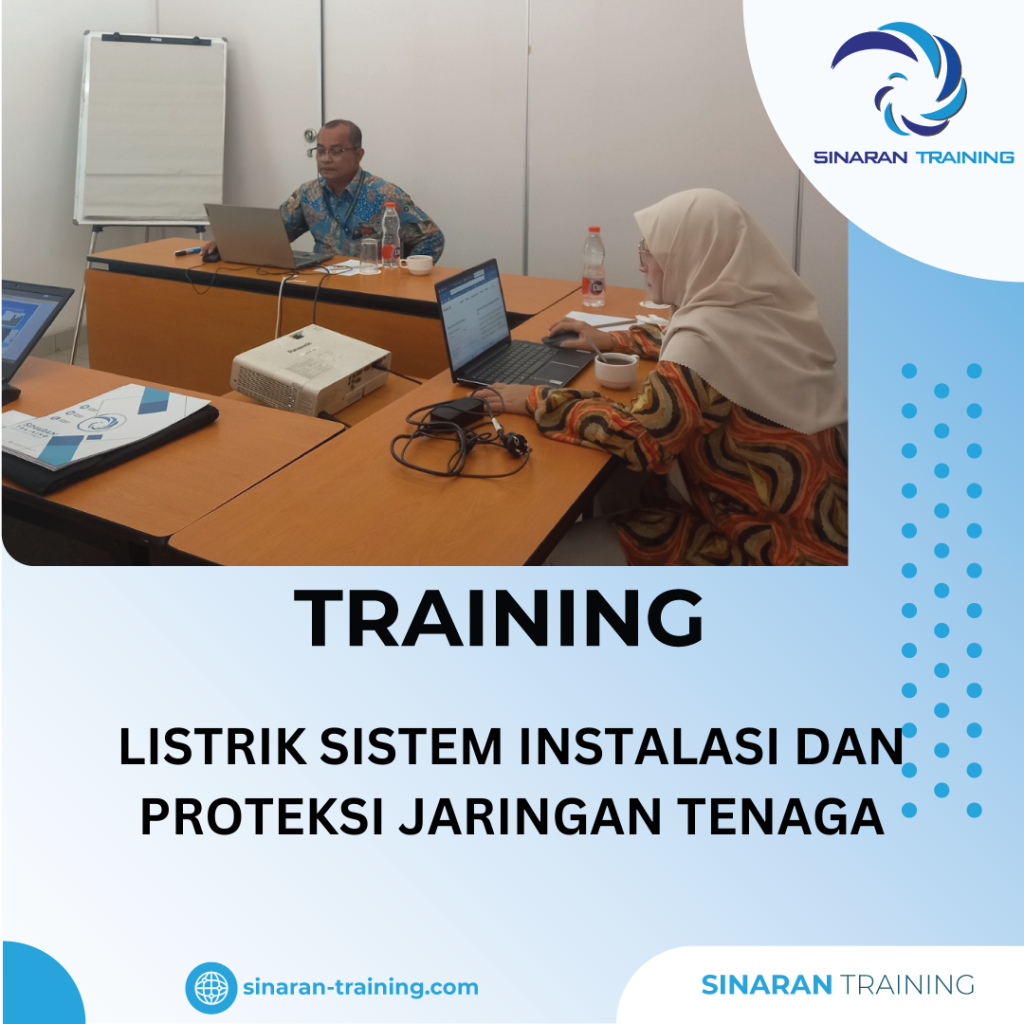 SINARAN TRAINING

TRAINING

LISTRIK SISTEM INSTALASI DAN PROTEKSI JARINGAN TENAGA

sinaran-training.com

SINARAN TRAINING